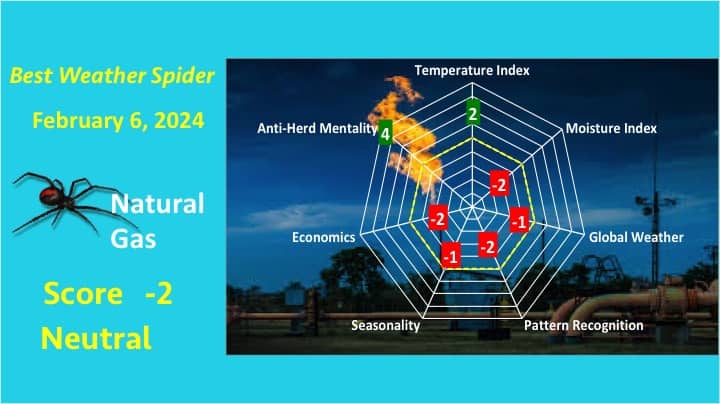 Best Weather Spider

February 6, 2024

Natural Gas

Score -2

Neutral

Temperature Index
2
Moisture Index
-2
Global Weather
-1
Pattern Recognition
-2
Seasonality
-1
Economics
-2
Anti-Herd Mentality
4